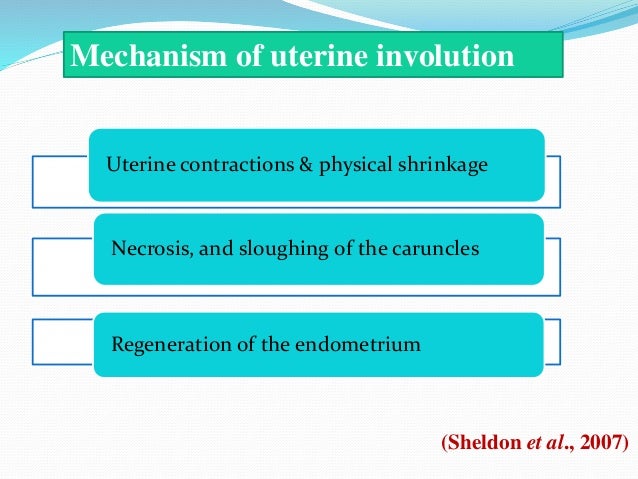 Mechanism of uterine involution

Uterine contractions & physical shrinkage

Necrosis, and sloughing of the caruncles

Regeneration of the endometrium

(Sheldon et al., 2007)